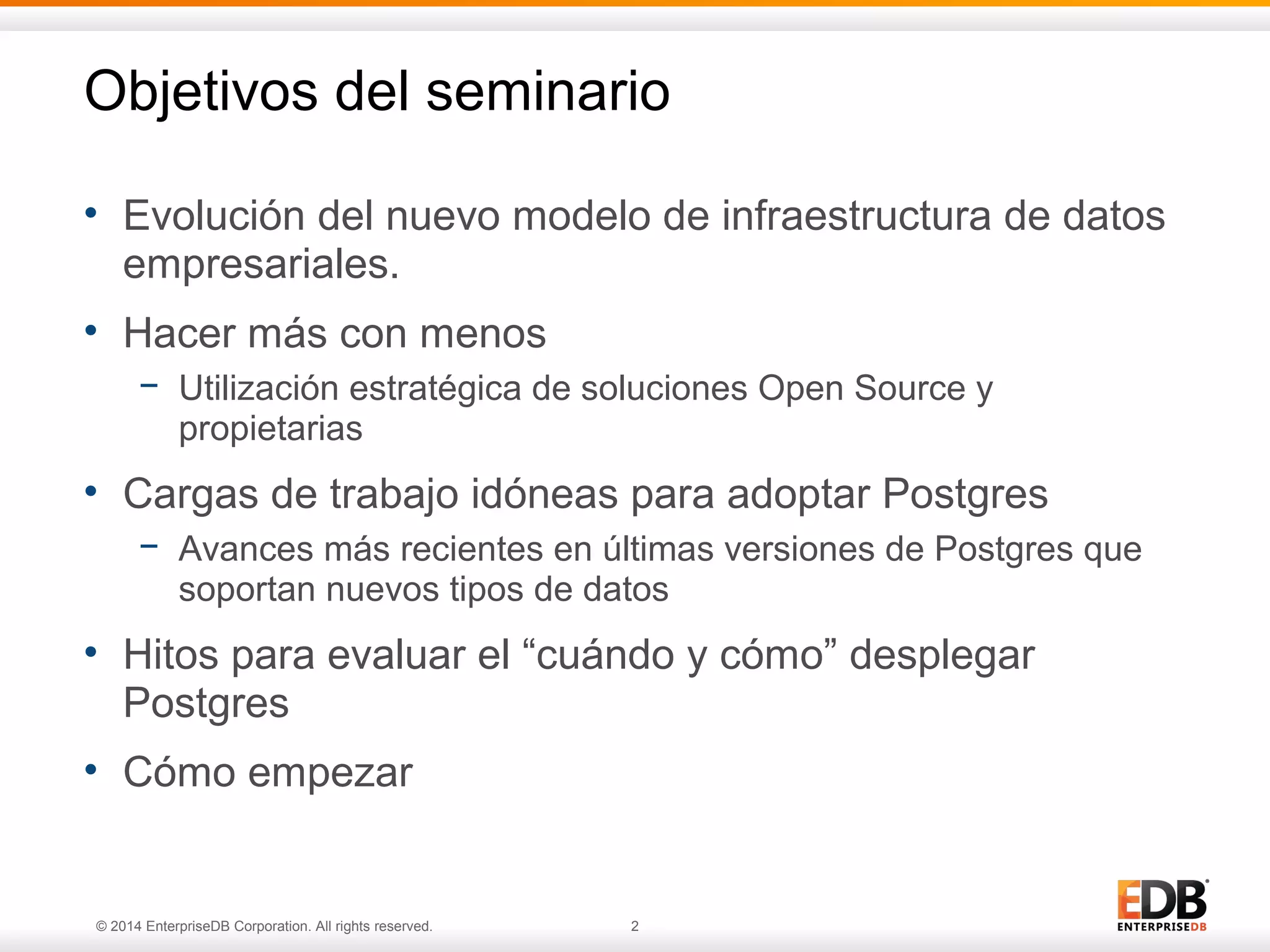 Objetivos del seminario

• Evolución del nuevo modelo de infraestructura de datos empresariales.

• Hacer más con menos

– Utilización estratégica de soluciones Open Source y propietarias

• Cargas de trabajo idóneas para adoptar Postgres

– Avances más recientes en últimas versiones de Postgres que soportan nuevos tipos de datos

• Hitos para evaluar el “cuándo y cómo” desplegar Postgres

• Cómo empezar

© 2014 EnterpriseDB Corporation. All rights reserved.

2

EDB
ENTERPRISEDB